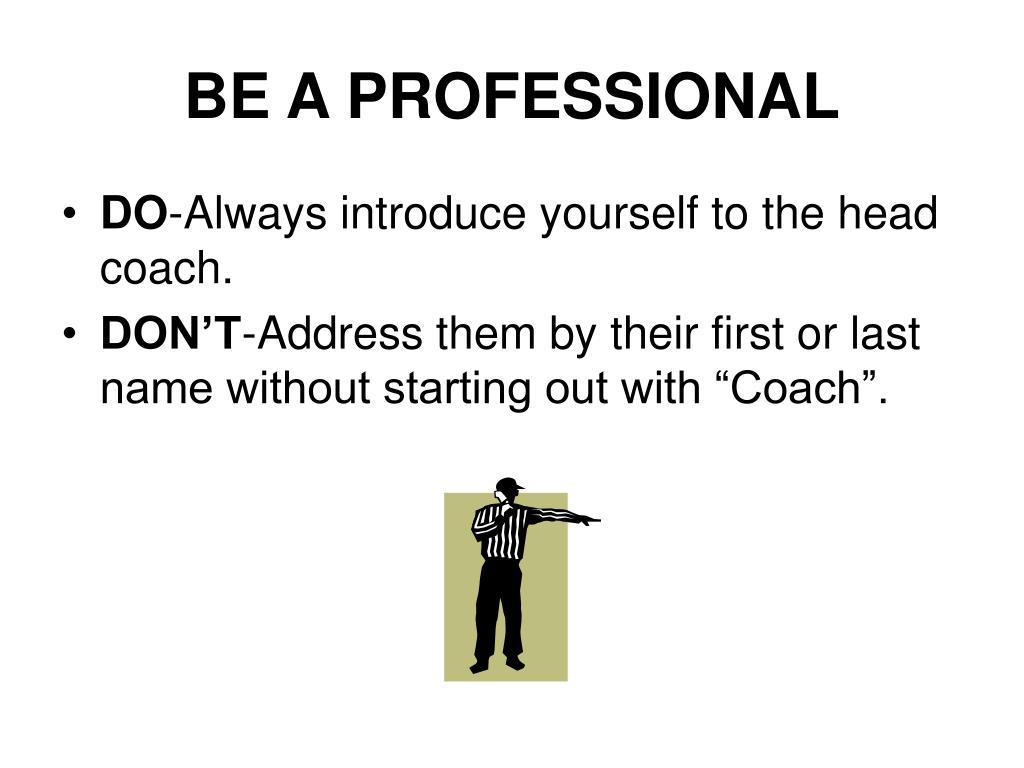 BE A PROFESSIONAL

• DO-Always introduce yourself to the head coach.
• DON’T-Address them by their first or last name without starting out with “Coach”.